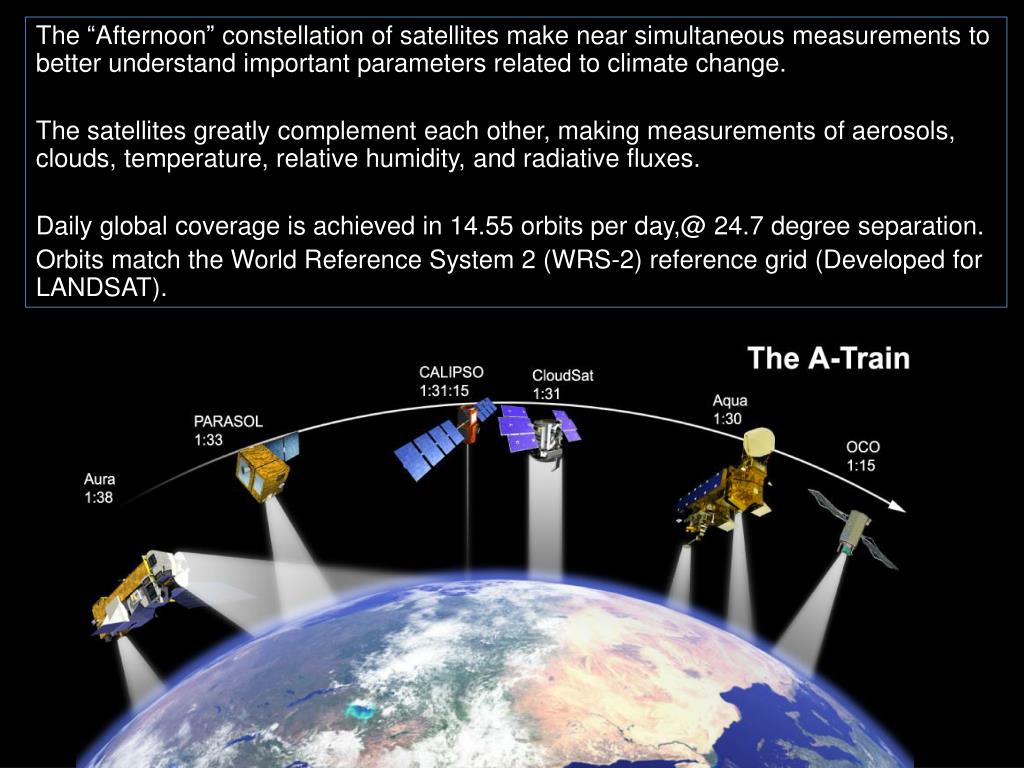 The “Afternoon” constellation of satellites make near simultaneous measurements to better understand important parameters related to climate change.

The satellites greatly complement each other, making measurements of aerosols, clouds, temperature, relative humidity, and radiative fluxes.

Daily global coverage is achieved in 14.55 orbits per day,@ 24.7 degree separation.

Orbits match the World Reference System 2 (WRS-2) reference grid (Developed for LANDSAT).

The A-Train

Aura
1:38

PARASOL
1:33

CALIPSO
1:31:15

CloudSat
1:31

Aqua
1:30

OCO
1:15